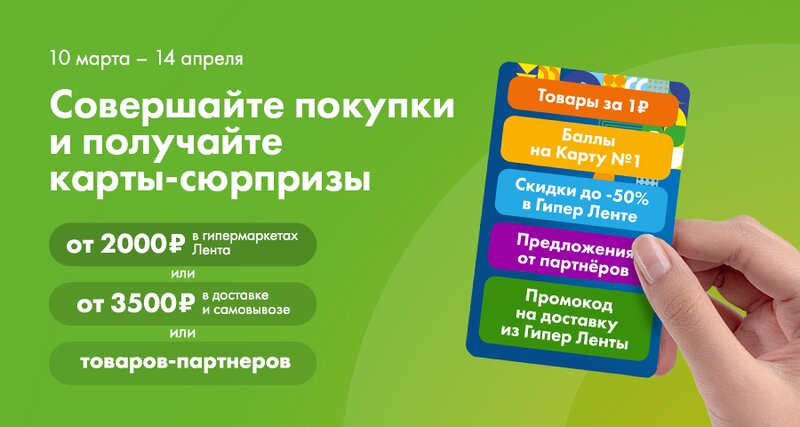 10 марта – 14 апреля

Совершайте покупки и получайте карты-сюрпризы

от 2000₽ в гипермаркетах Лента

или

от 3500₽ в доставке и самовывозе

или

товаров-партнеров

Товары за 1₽

Баллы на Карту №1

Скидки до -50% в Гипер Ленте

Предложения от партнёров

Промокод на доставку из Гипер Ленты